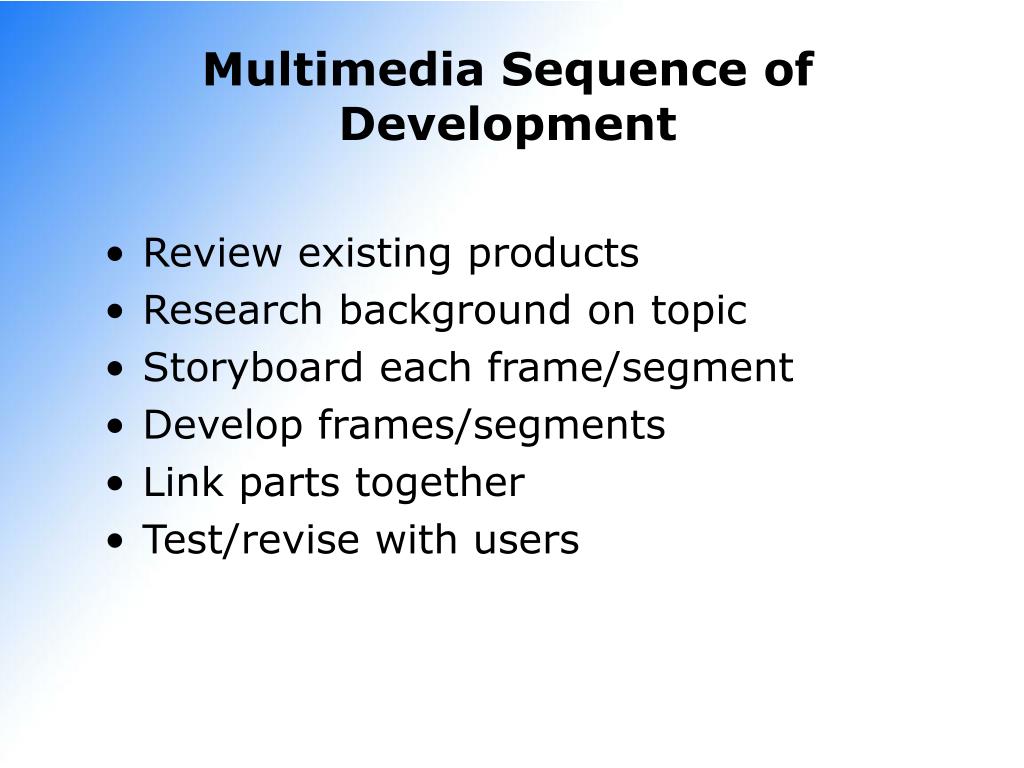 Multimedia Sequence of Development

• Review existing products
• Research background on topic
• Storyboard each frame/segment
• Develop frames/segments
• Link parts together
• Test/revise with users